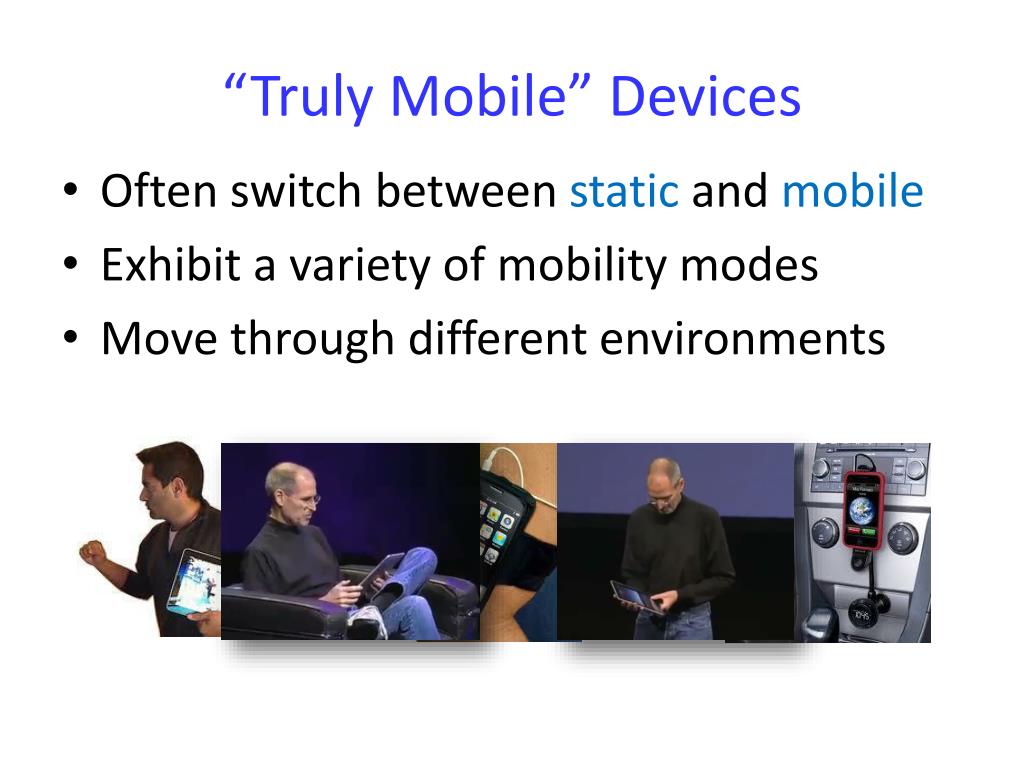 “Truly Mobile” Devices

• Often switch between static and mobile
• Exhibit a variety of mobility modes
• Move through different environments